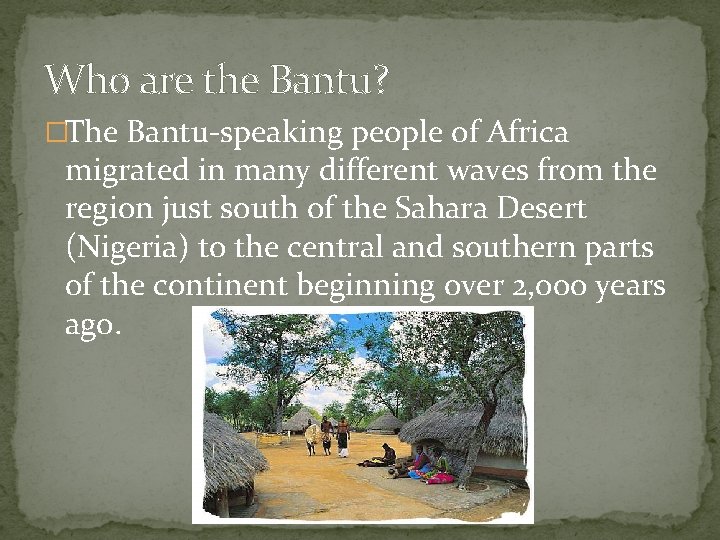 Who are the Bantu?

□The Bantu-speaking people of Africa migrated in many different waves from the region just south of the Sahara Desert (Nigeria) to the central and southern parts of the continent beginning over 2,000 years ago.